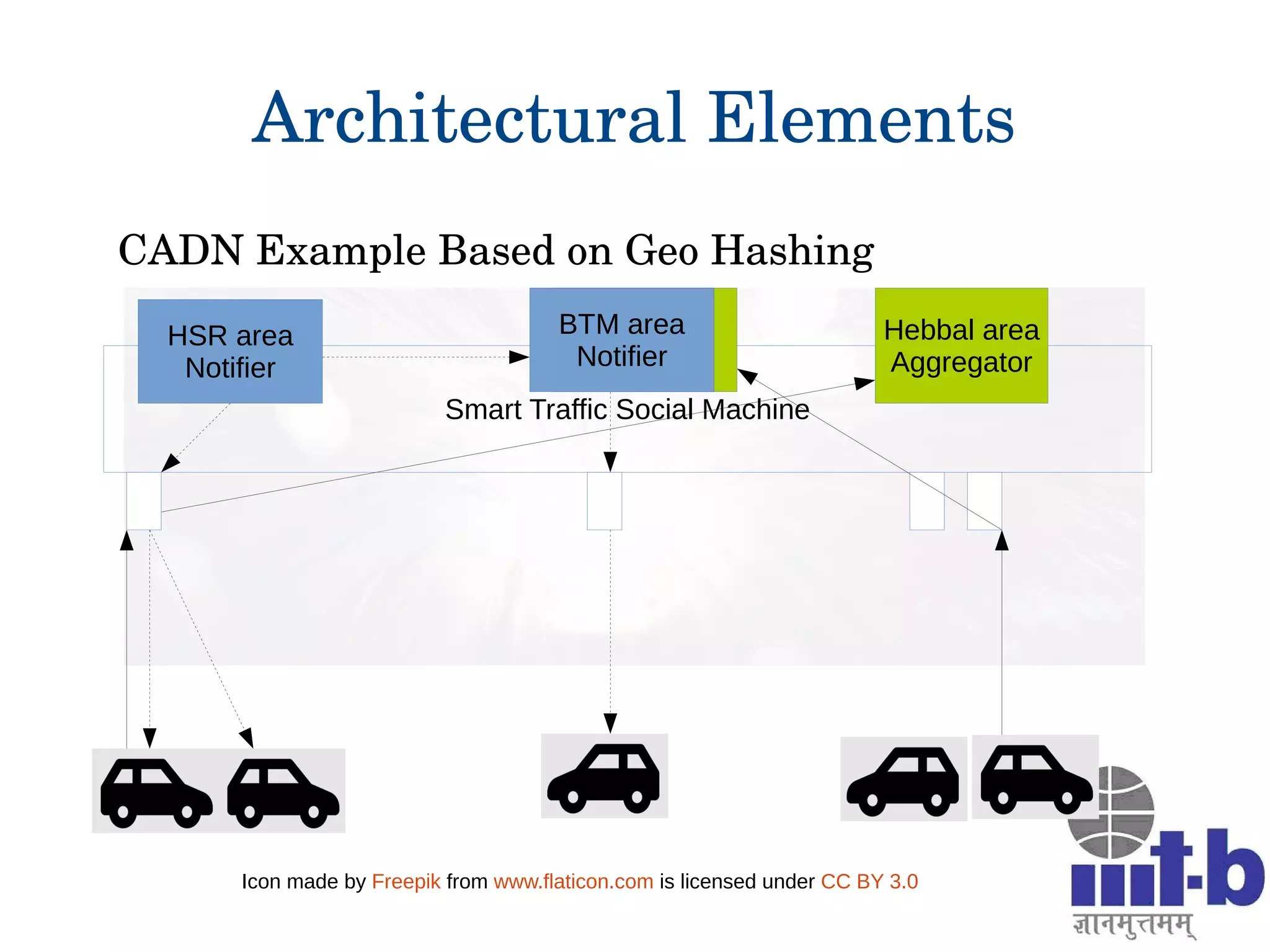 Architectural Elements

CADN Example Based on Geo Hashing

HSR area Notifier

BTM area Notifier

Hebbal area Aggregator

Smart Traffic Social Machine

Icon made by Freepik from www.flaticon.com is licensed under CC BY 3.0

iiit-b
ज्ञानमुत्तमम्